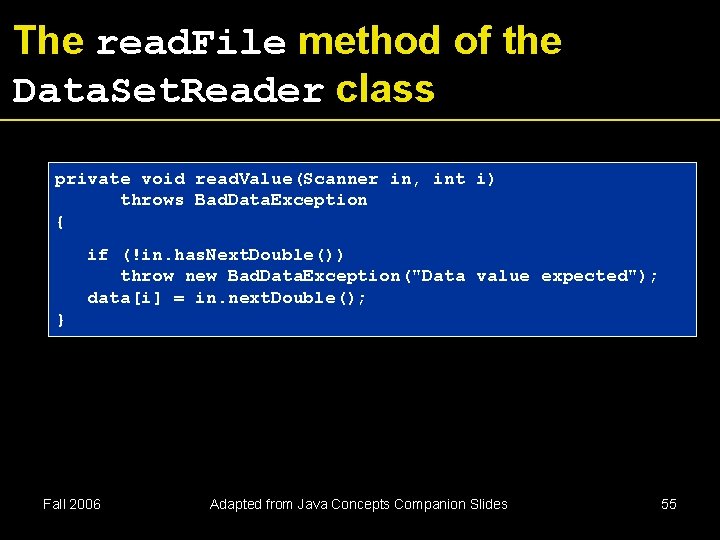 The readFile method of the DataSetReader class

private void readValue(Scanner in, int i)
      throws BadDataException
{
   if (!in.hasNextDouble())
      throw new BadDataException("Data value expected");
   data[i] = in.nextDouble();
}

Fall 2006

Adapted from Java Concepts Companion Slides

55